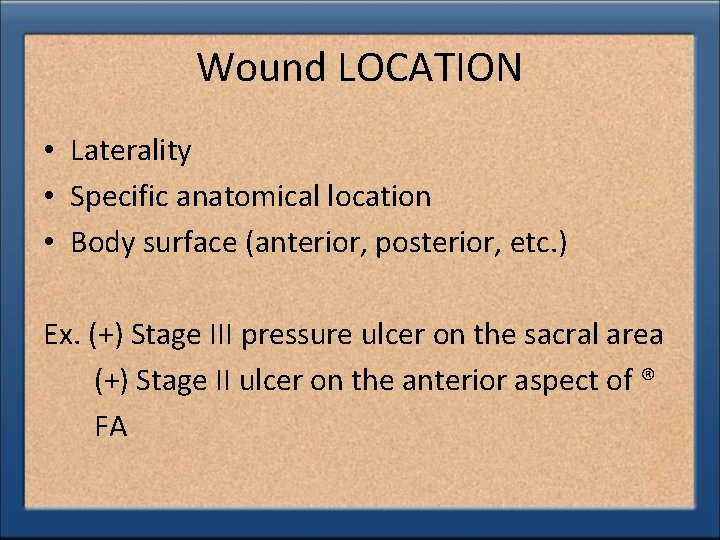 Wound LOCATION

• Laterality
• Specific anatomical location
• Body surface (anterior, posterior, etc.)

Ex. (+) Stage III pressure ulcer on the sacral area
(+) Stage II ulcer on the anterior aspect of ® FA